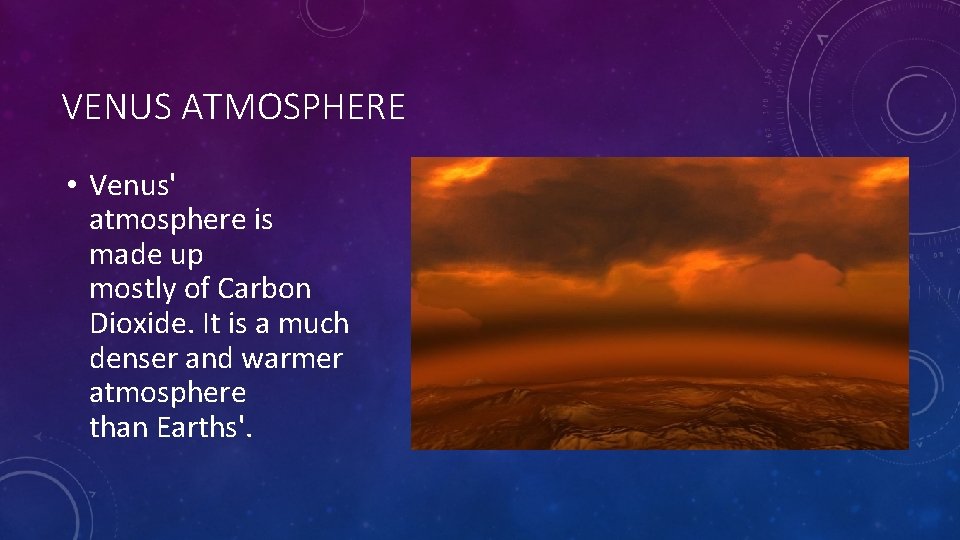 VENUS ATMOSPHERE

• Venus' atmosphere is made up mostly of Carbon Dioxide. It is a much denser and warmer atmosphere than Earths'.